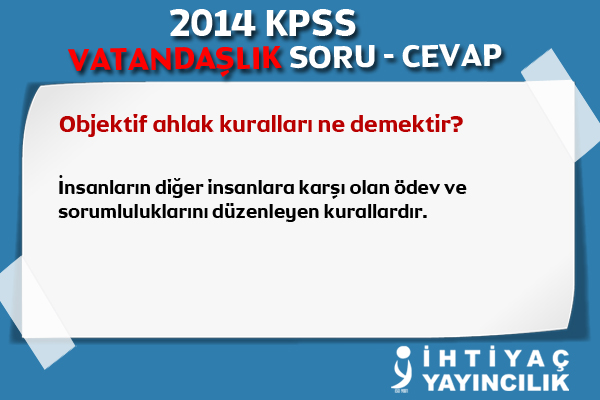 2014 KPSS
VATANDAŞLIK SORU - CEVAP

Objektif ahlak kuralları ne demektir?

İnsanların diğer insanlara karşı olan ödev ve sorumluluklarını düzenleyen kurallardır.

İHTİYAÇ
YAYINCILIK